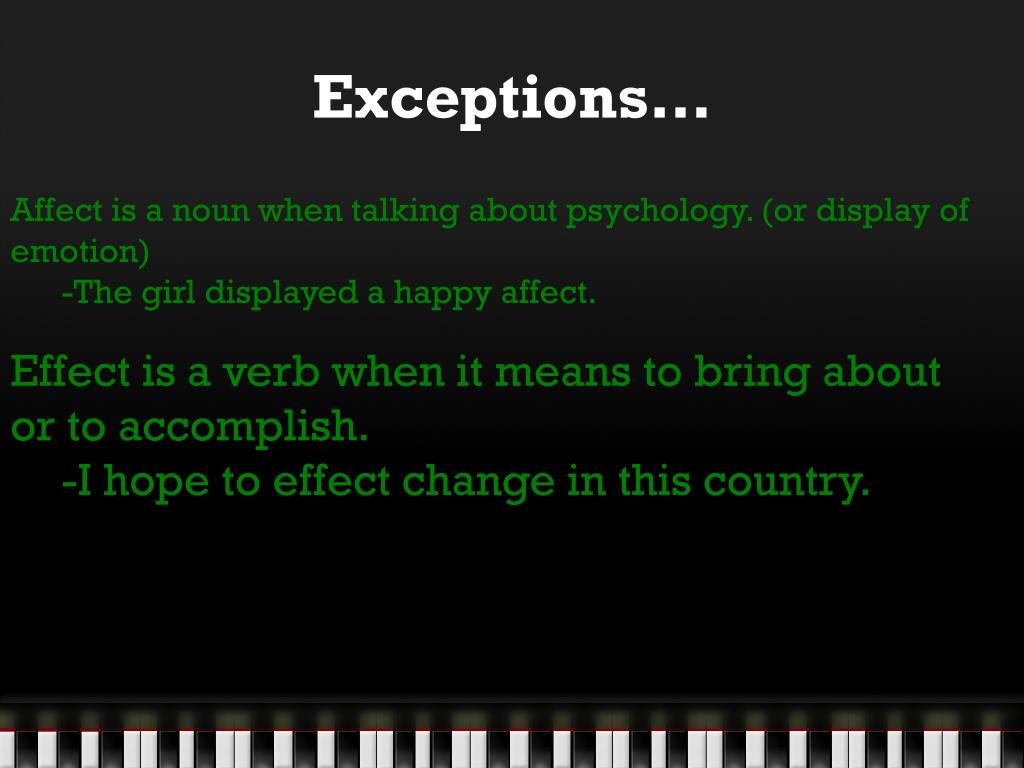 Exceptions…

Affect is a noun when talking about psychology. (or display of emotion)
-The girl displayed a happy affect.

Effect is a verb when it means to bring about or to accomplish.
-I hope to effect change in this country.